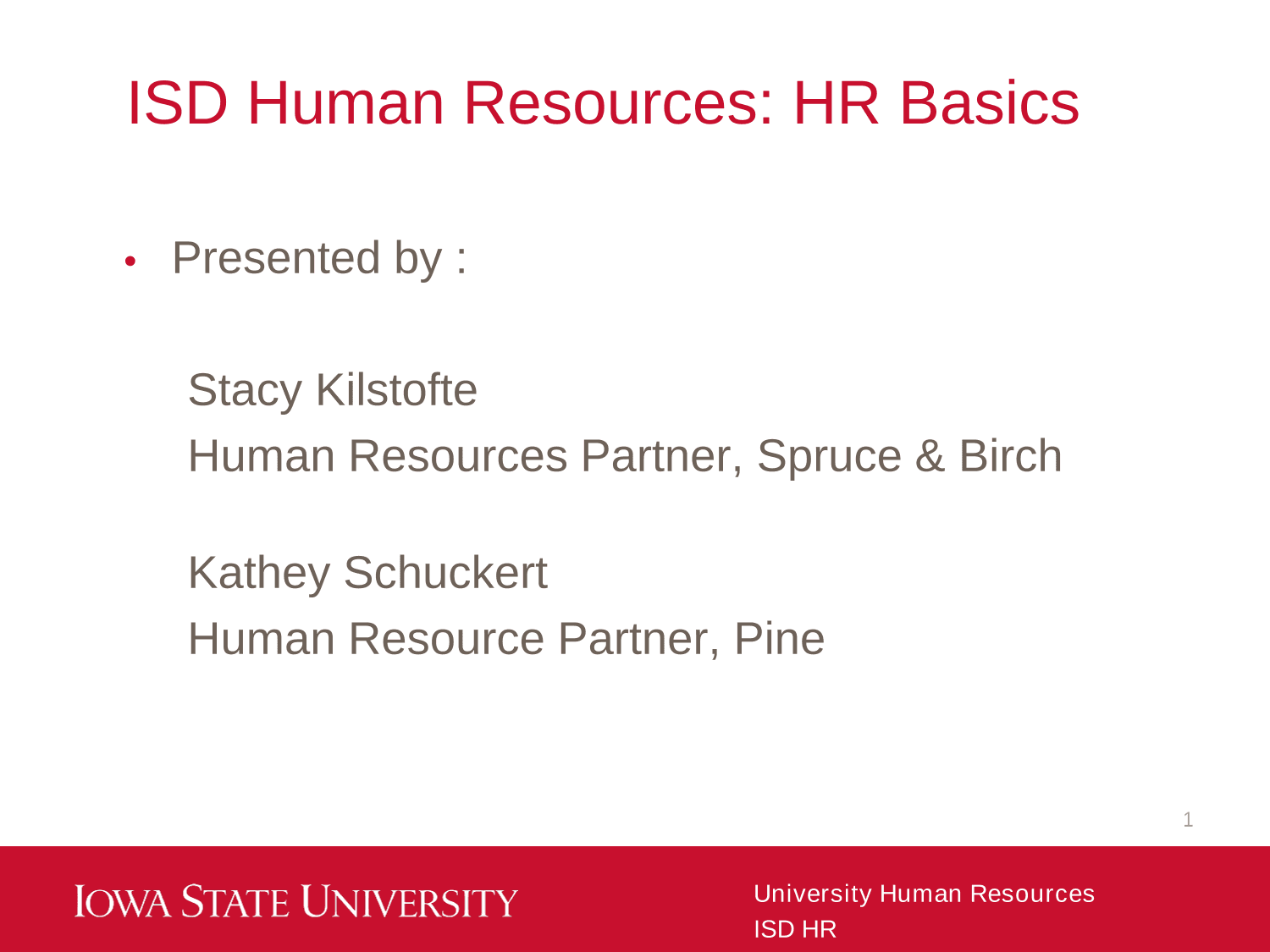 ISD Human Resources: HR Basics

• Presented by :

Stacy Kilstofte
Human Resources Partner, Spruce & Birch

Kathey Schuckert
Human Resource Partner, Pine

1

IOWA STATE UNIVERSITY

University Human Resources
ISD HR